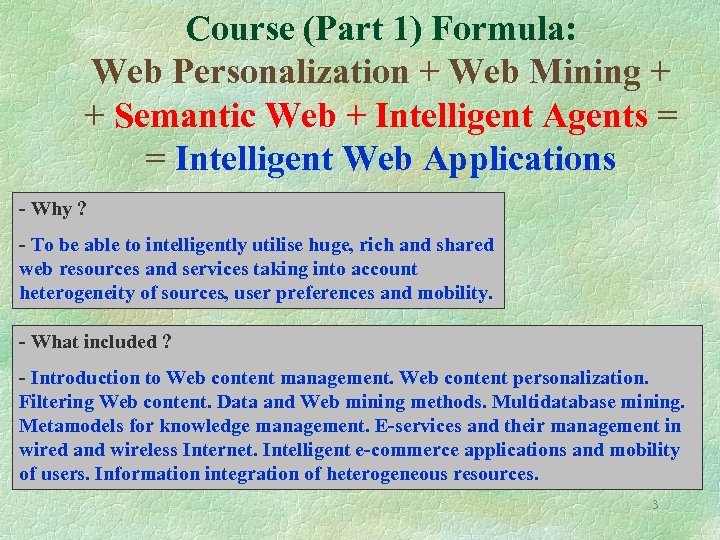 Course (Part 1) Formula:
Web Personalization + Web Mining +
+ Semantic Web + Intelligent Agents =
= Intelligent Web Applications

- Why ?

- To be able to intelligently utilise huge, rich and shared web resources and services taking into account heterogeneity of sources, user preferences and mobility.

- What included ?

- Introduction to Web content management. Web content personalization. Filtering Web content. Data and Web mining methods. Multidatabase mining. Metamodels for knowledge management. E-services and their management in wired and wireless Internet. Intelligent e-commerce applications and mobility of users. Information integration of heterogeneous resources.

3